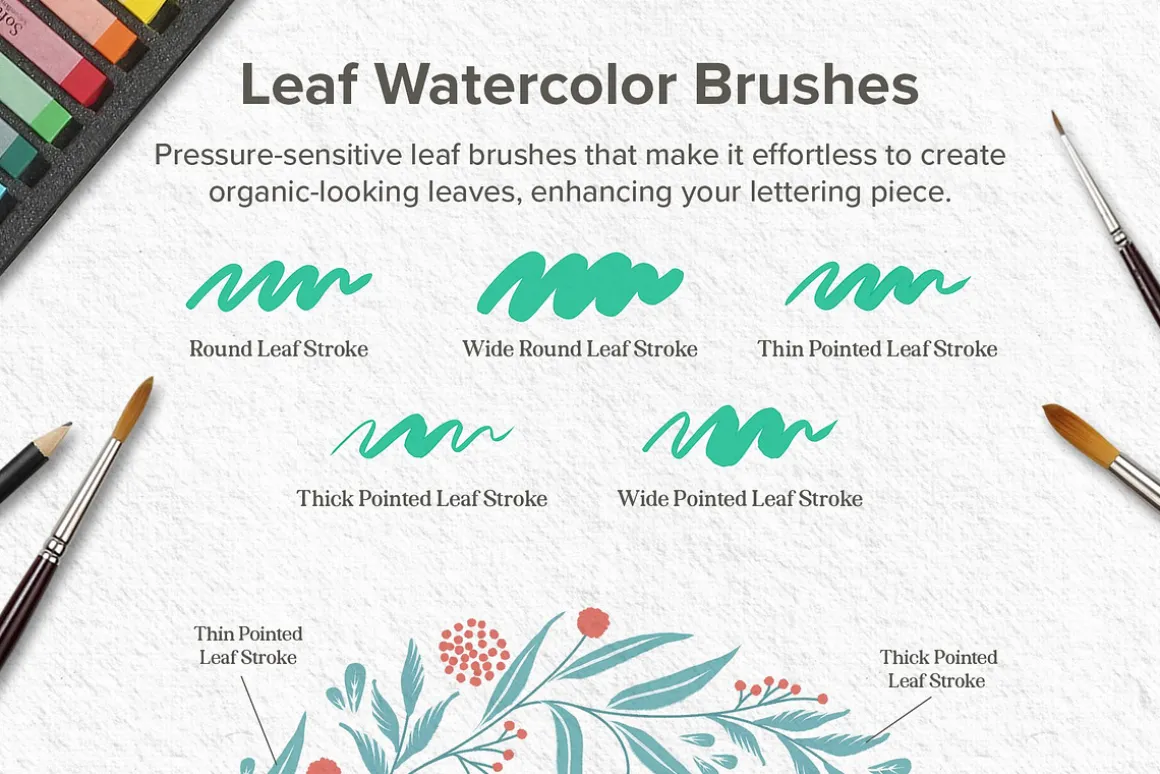 Leaf Watercolor Brushes

Pressure-sensitive leaf brushes that make it effortless to create organic-looking leaves, enhancing your lettering piece.

Round Leaf Stroke

Wide Round Leaf Stroke

Thin Pointed Leaf Stroke

Thick Pointed Leaf Stroke

Wide Pointed Leaf Stroke

Thin Pointed Leaf Stroke

Thick Pointed Leaf Stroke